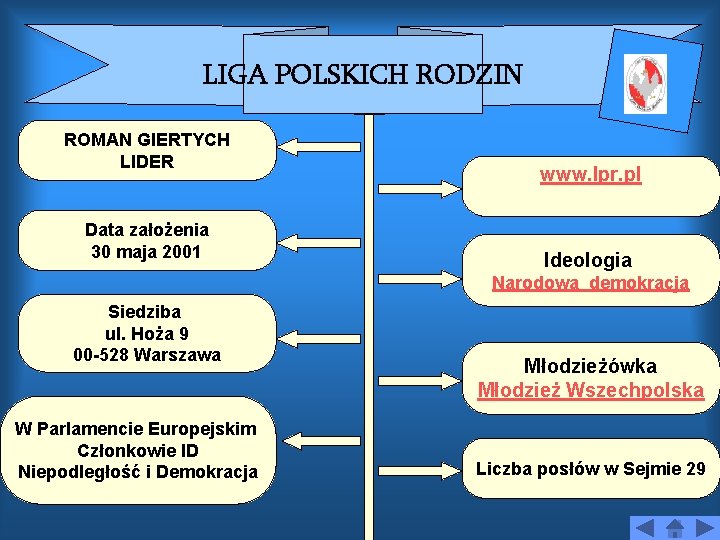 LIGA POLSKICH RODZIN

ROMAN GIERTYCH
LIDER

Data założenia
30 maja 2001

Siedziba
ul. Hoża 9
00-528 Warszawa

W Parlamencie Europejskim
Członkowie ID
Niepodległość i Demokracja

www.lpr.pl

Ideologia
Narodowa demokracja

Młodzieżówka
Młodzież Wszechpolska

Liczba posłów w Sejmie 29